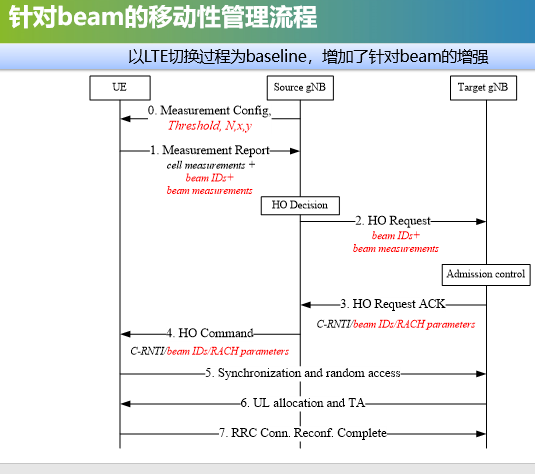 针对beam的移动性管理流程

以LTE切换过程为baseline，增加了针对beam的增强

UE

Source gNB

Target gNB

0. Measurement Config, Threshold, N,x,y

1. Measurement Report
cell measurements +
beam IDs+
beam measurements

HO Decision

2. HO Request
beam IDs+
beam measurements

Admission control

3. HO Request ACK
C-RNTI/beam IDs/RACH parameters

4. HO Command
C-RNTI/beam IDs/RACH parameters

5. Synchronization and random access

6. UL allocation and TA

7. RRC Conn. Reconf. Complete